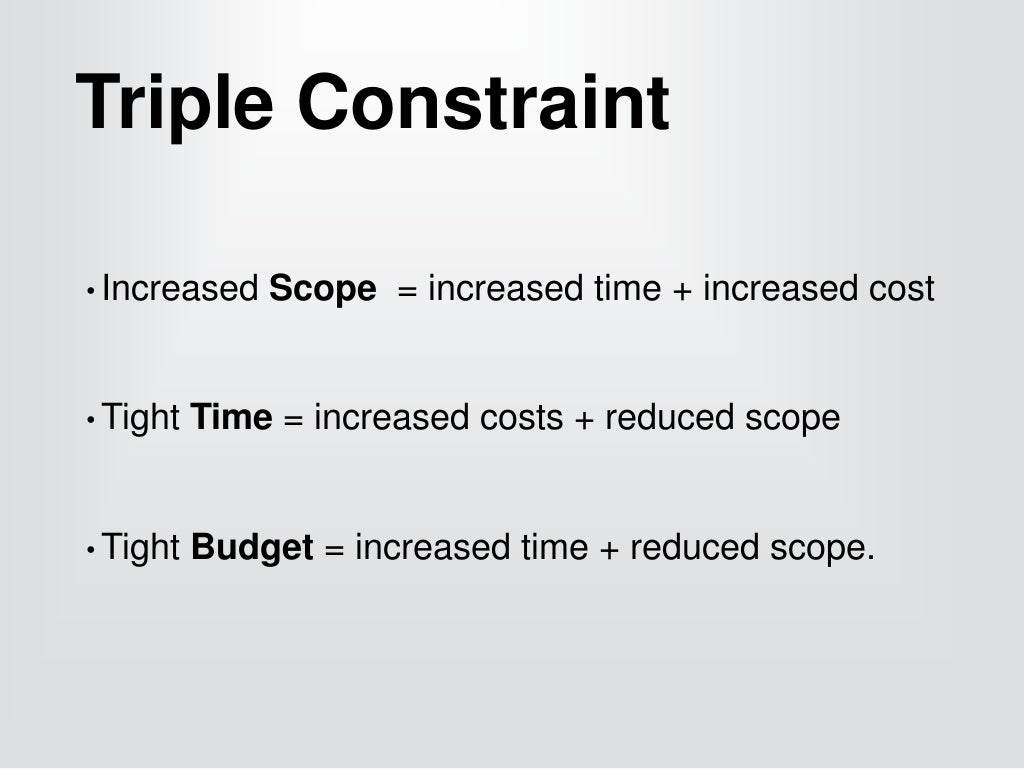 Triple Constraint

• Increased Scope = increased time + increased cost

• Tight Time = increased costs + reduced scope

• Tight Budget = increased time + reduced scope.